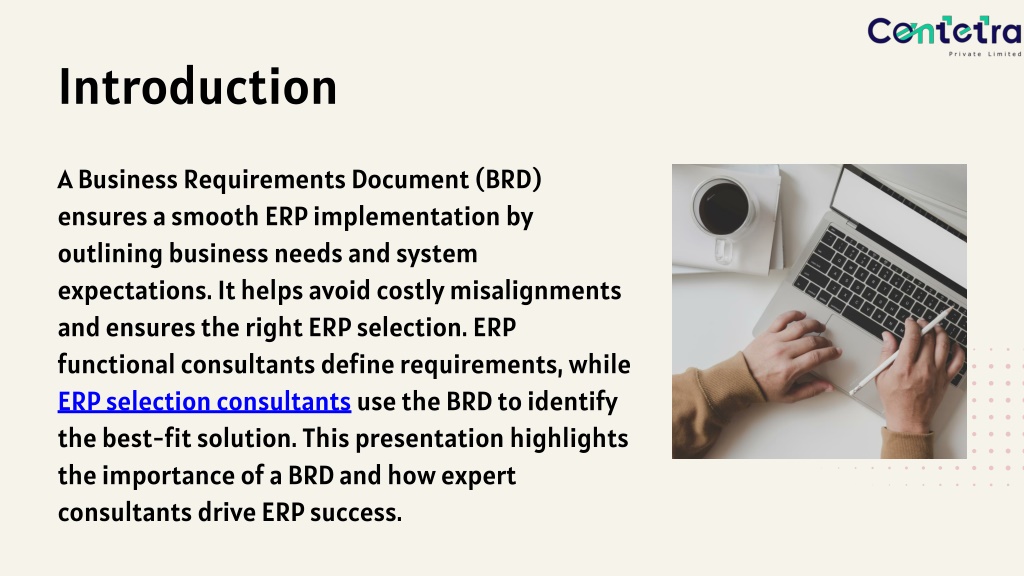 Contetra
Private Limited

Introduction

A Business Requirements Document (BRD) ensures a smooth ERP implementation by outlining business needs and system expectations. It helps avoid costly misalignments and ensures the right ERP selection. ERP functional consultants define requirements, while ERP selection consultants use the BRD to identify the best-fit solution. This presentation highlights the importance of a BRD and how expert consultants drive ERP success.